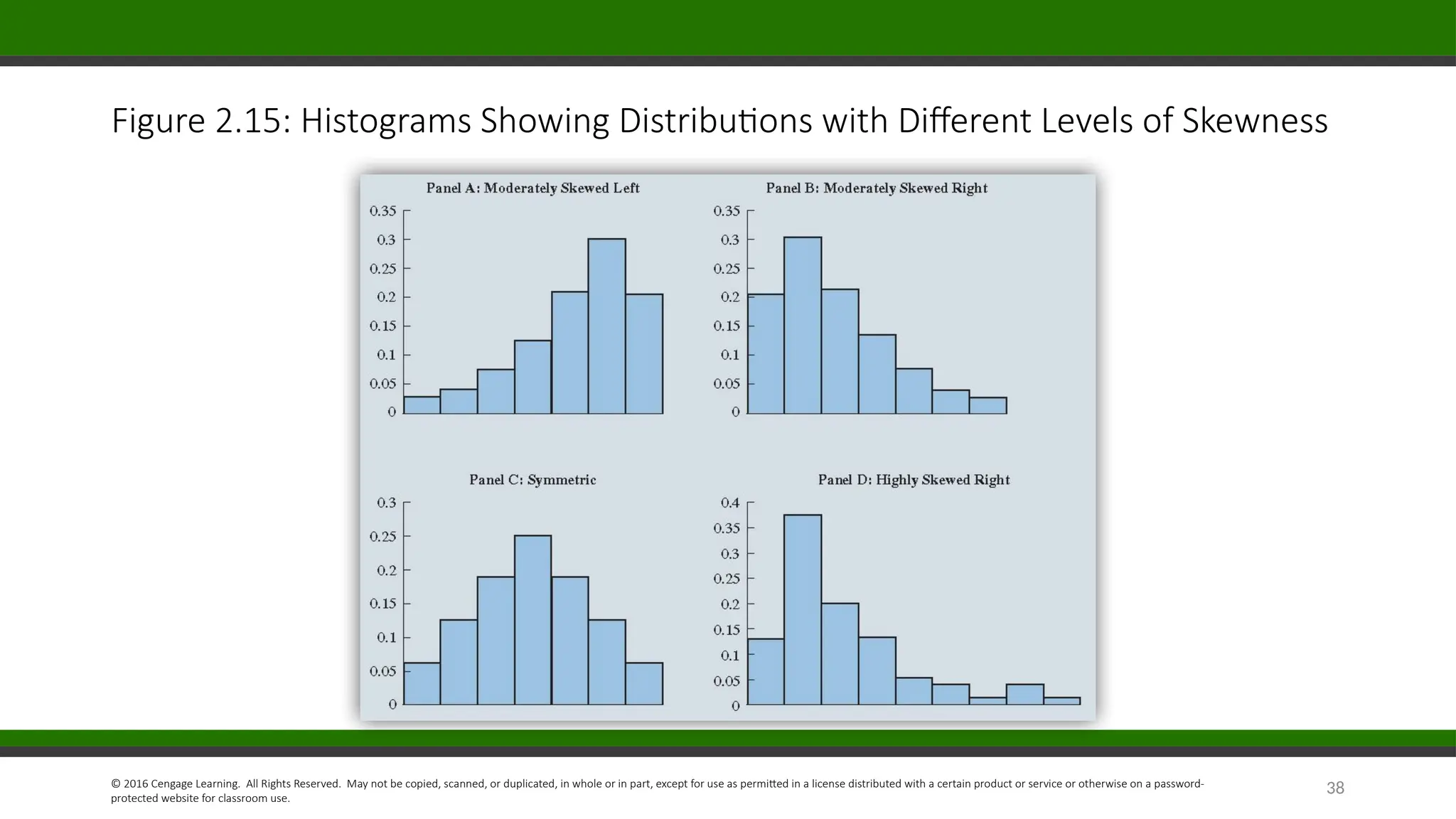 Figure 2.15: Histograms Showing Distributions with Different Levels of Skewness

Panel A: Moderately Skewed Left

0.35
0.3
0.25
0.2
0.15
0.1
0.05
0

Panel B: Moderately Skewed Right

0.35
0.3
0.25
0.2
0.15
0.1
0.05
0

Panel C: Symmetric

0.3
0.25
0.2
0.15
0.1
0.05
0

Panel D: Highly Skewed Right

0.4
0.35
0.3
0.25
0.2
0.15
0.1
0.05
0

© 2016 Cengage Learning. All Rights Reserved. May not be copied, scanned, or duplicated, in whole or in part, except for use as permitted in a license distributed with a certain product or service or otherwise on a password-protected website for classroom use.

38